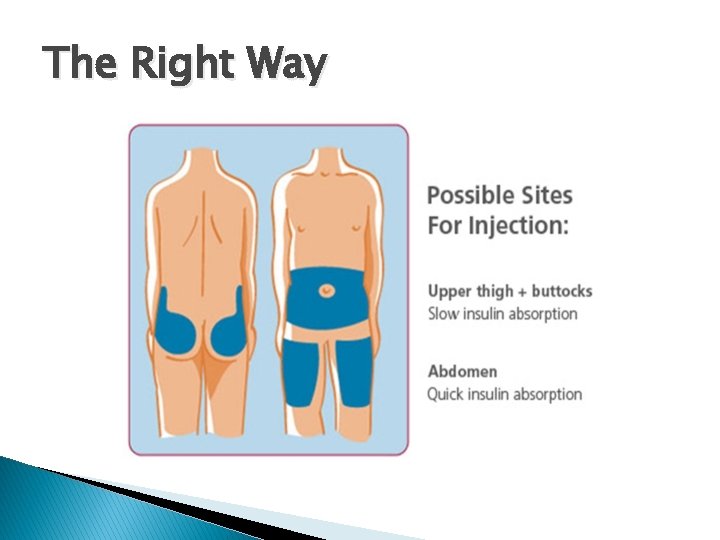 The Right Way

Possible Sites For Injection:

Upper thigh + buttocks
Slow insulin absorption

Abdomen
Quick insulin absorption